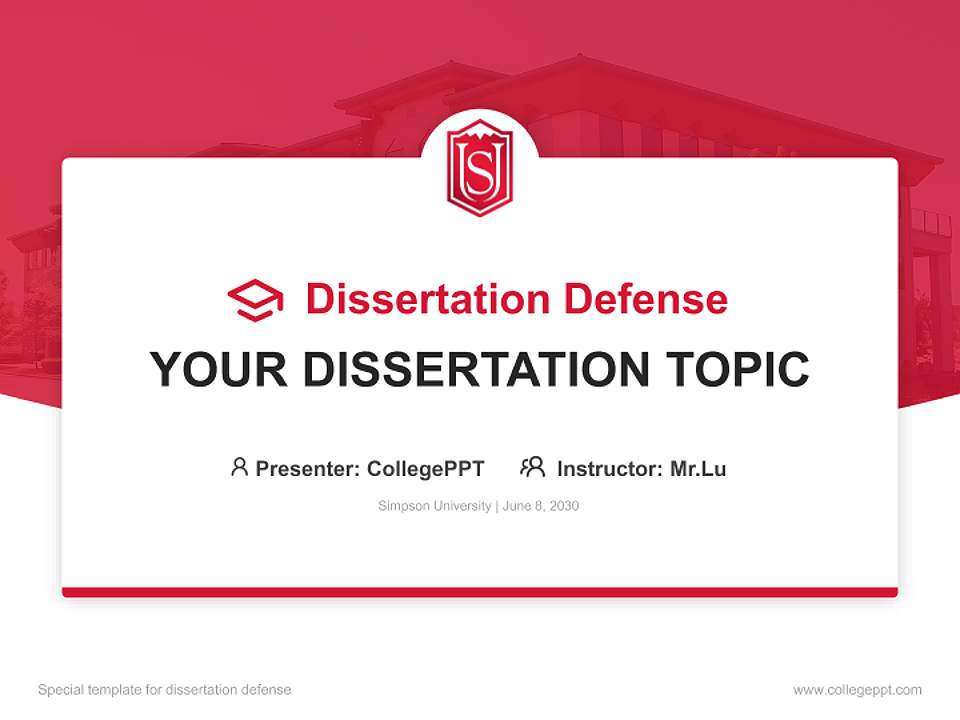 SU

Dissertation Defense

YOUR DISSERTATION TOPIC

Presenter: CollegePPT Instructor: Mr.Lu

Simpson University | June 8, 2030

Special template for dissertation defense

www.collegeppt.com